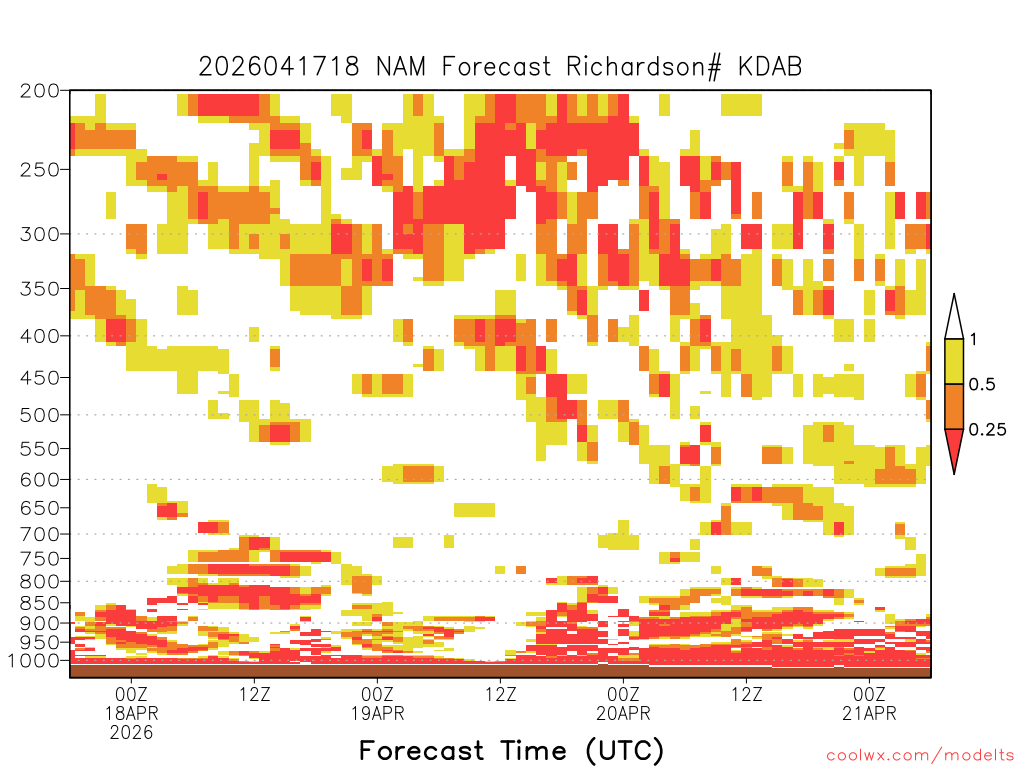 2026041718 NAM Forecast Richardson# KDAB

200
250
300
350
400
450
500
550
600
650
700
750
800
850
900
950
1000

1
0.5
0.25

00Z
18APR
2026

12Z

00Z
19APR

12Z

00Z
20APR

12Z

00Z
21APR

Forecast Time (UTC)

coolwx.com/modelts